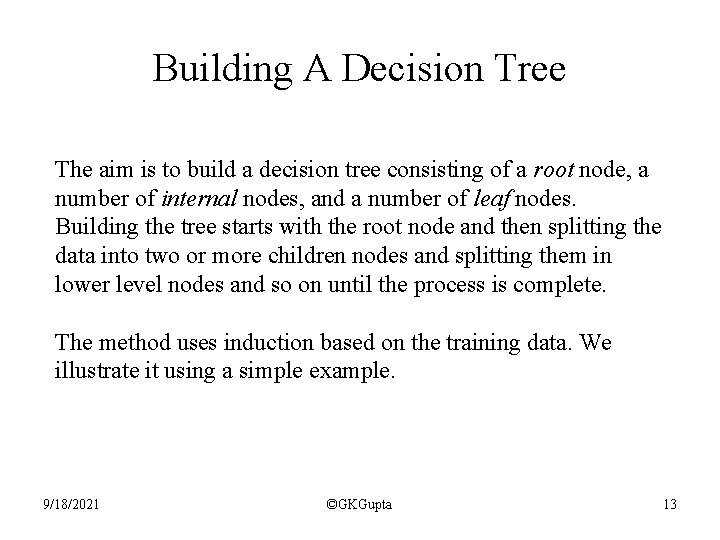 Building A Decision Tree

The aim is to build a decision tree consisting of a root node, a number of internal nodes, and a number of leaf nodes. Building the tree starts with the root node and then splitting the data into two or more children nodes and splitting them in lower level nodes and so on until the process is complete.

The method uses induction based on the training data. We illustrate it using a simple example.

9/18/2021

©GKGupta

13